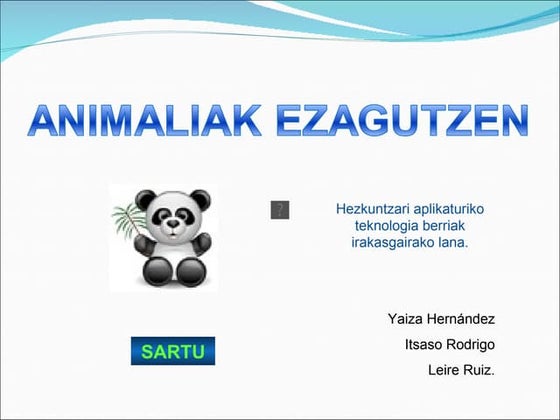 ANIMALIAK EZAGUTZEN

?

Hezkuntzari aplikaturiko teknologia berriak irakasgairako lana.

Yaiza Hernández

Itsaso Rodrigo

Leire Ruiz.

SARTU